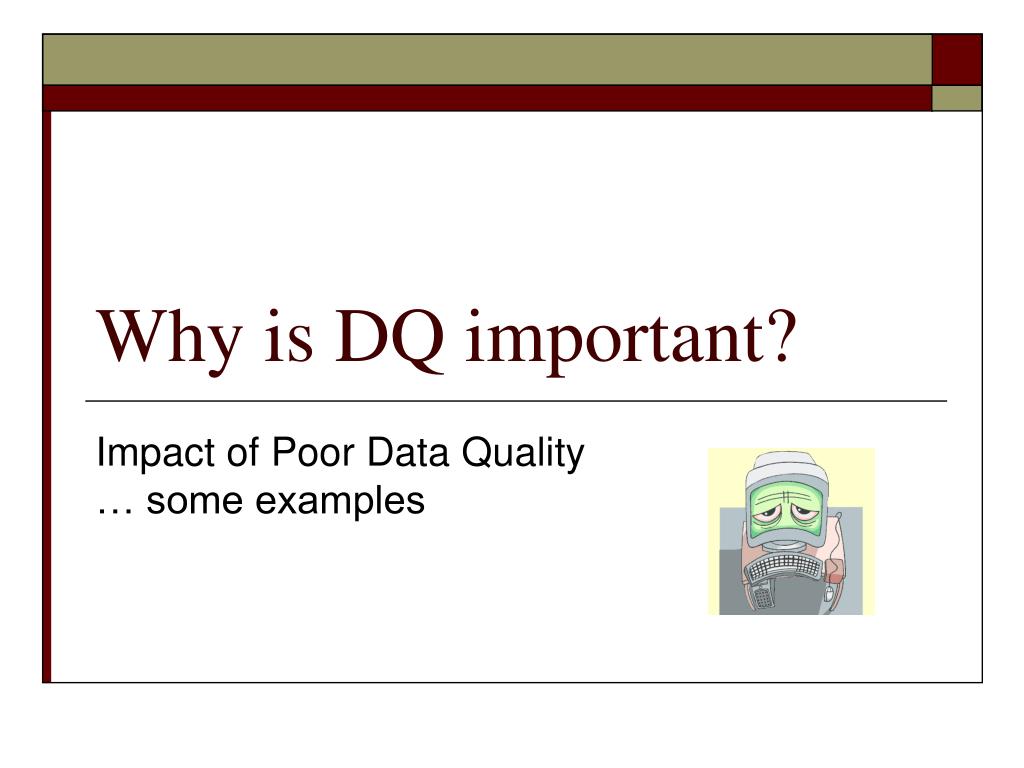 Why is DQ important?

Impact of Poor Data Quality
… some examples